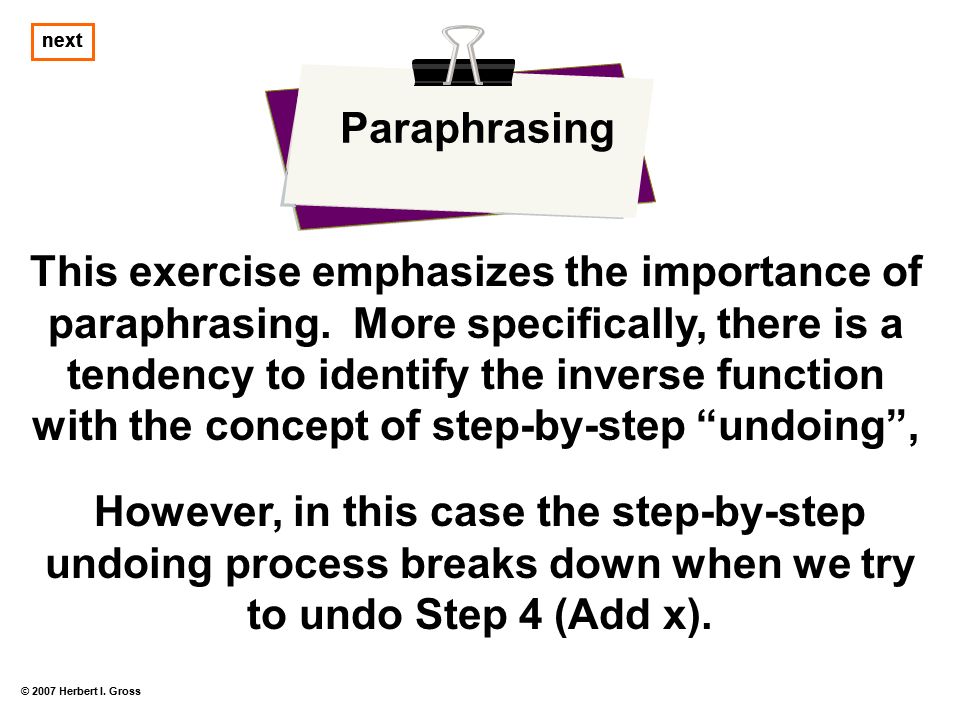 next

Paraphrasing

This exercise emphasizes the importance of paraphrasing.  More specifically, there is a tendency to identify the inverse function with the concept of step-by-step “undoing”,

However, in this case the step-by-step undoing process breaks down when we try to undo Step 4 (Add x).

© 2007 Herbert I. Gross